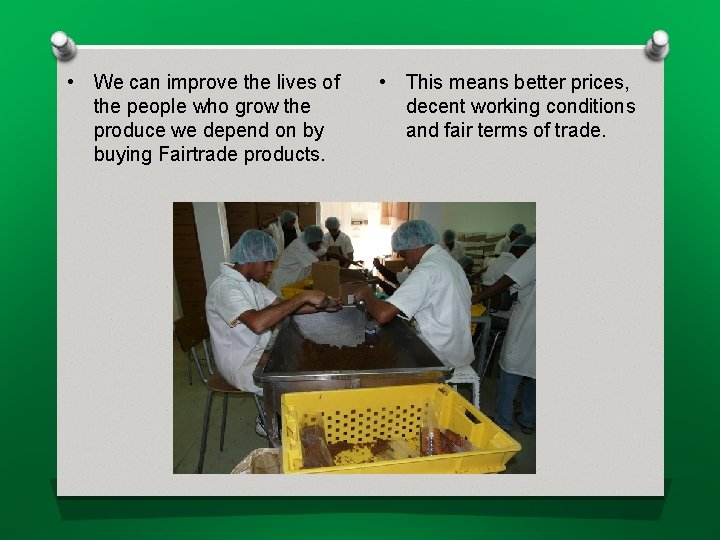 • We can improve the lives of the people who grow the produce we depend on by buying Fairtrade products.

• This means better prices, decent working conditions and fair terms of trade.